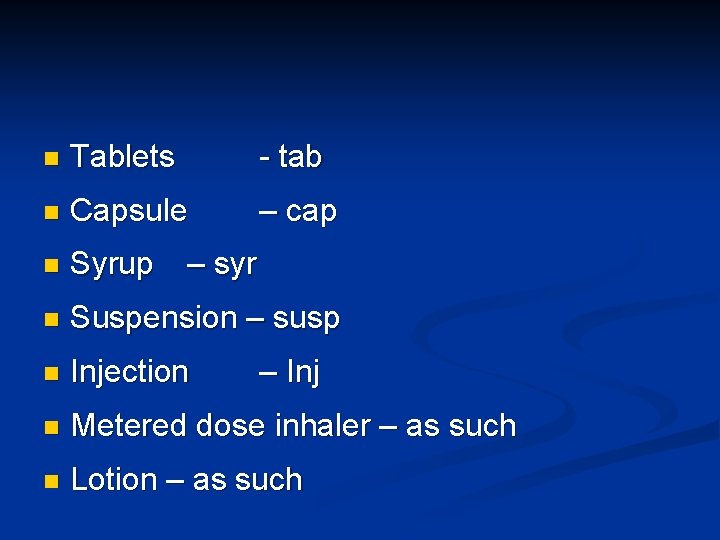 - Tablets - tab
- Capsule – cap
- Syrup – syr
- Suspension – susp
- Injection – Inj
- Metered dose inhaler – as such
- Lotion – as such